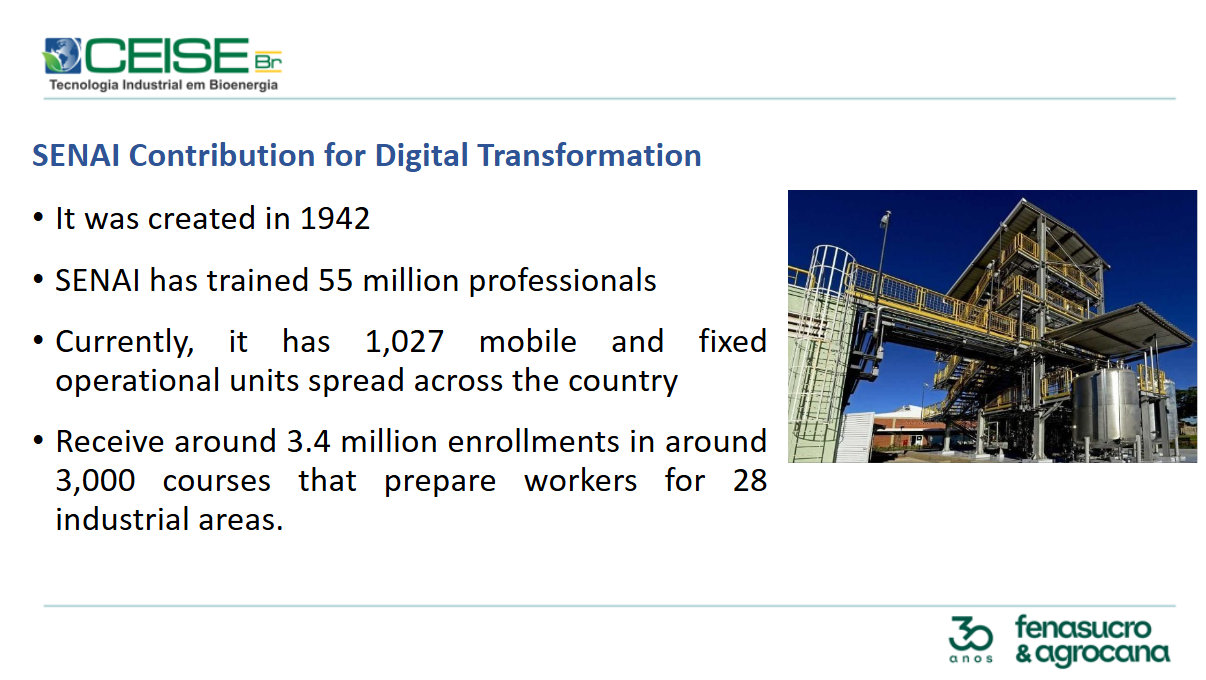 CEISE Br
Tecnologia Industrial em Bioenergia

SENAI Contribution for Digital Transformation

• It was created in 1942

• SENAI has trained 55 million professionals

• Currently, it has 1,027 mobile and fixed operational units spread across the country

• Receive around 3.4 million enrollments in around 3,000 courses that prepare workers for 28 industrial areas.

30 anos fenasucro & agrocana